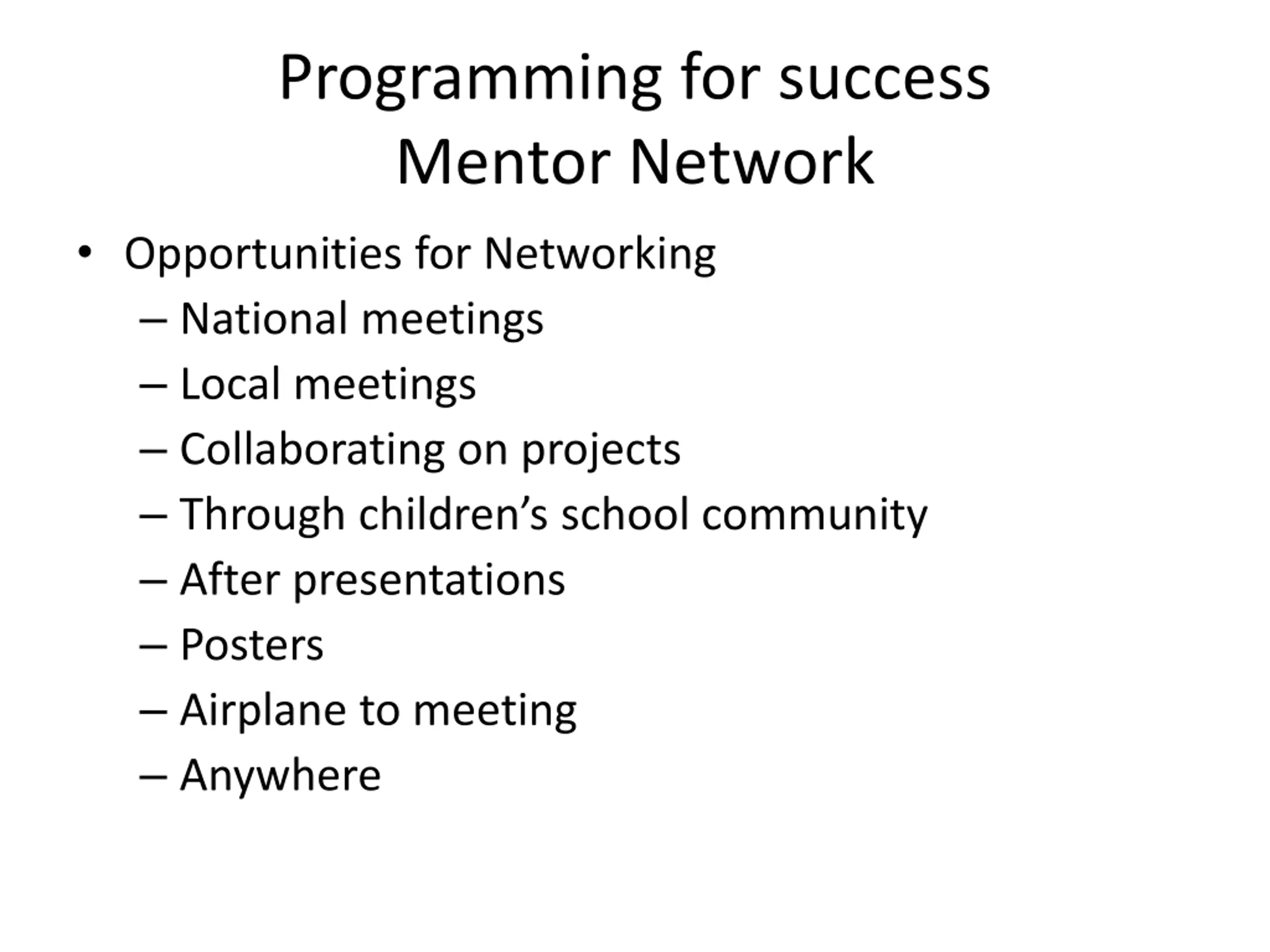 Programming for success
Mentor Network

• Opportunities for Networking
  – National meetings
  – Local meetings
  – Collaborating on projects
  – Through children’s school community
  – After presentations
  – Posters
  – Airplane to meeting
  – Anywhere